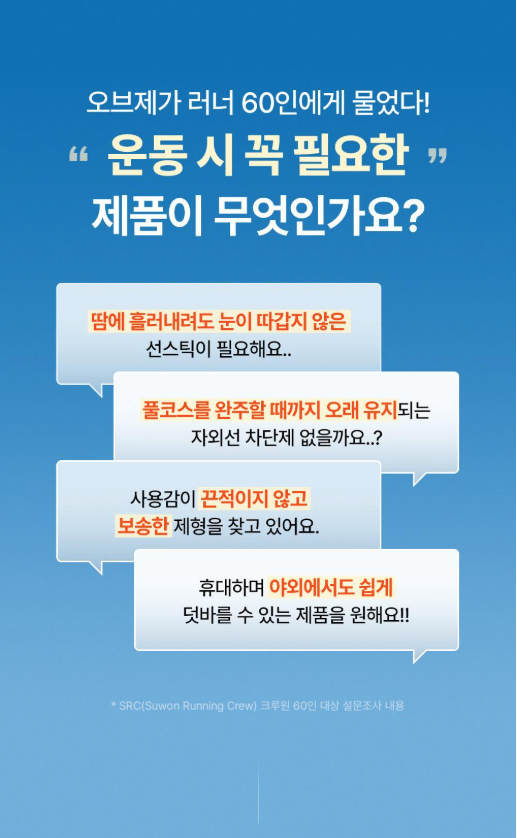 오브제가 러너 60인에게 물었다!

“ 운동 시 꼭 필요한 ”
제품이 무엇인가요?

땀에 흘러내려도 눈이 따갑지 않은
선스틱이 필요해요..

풀코스를 완주할 때까지 오래 유지되는
자외선 차단제 없을까요..?

사용감이 끈적이지 않고
보송한 제형을 찾고 있어요.

휴대하며 야외에서도 쉽게
덧바를 수 있는 제품을 원해요!!

* SRC(Suwon Running Crew) 크루원 60인 대상 설문조사 내용